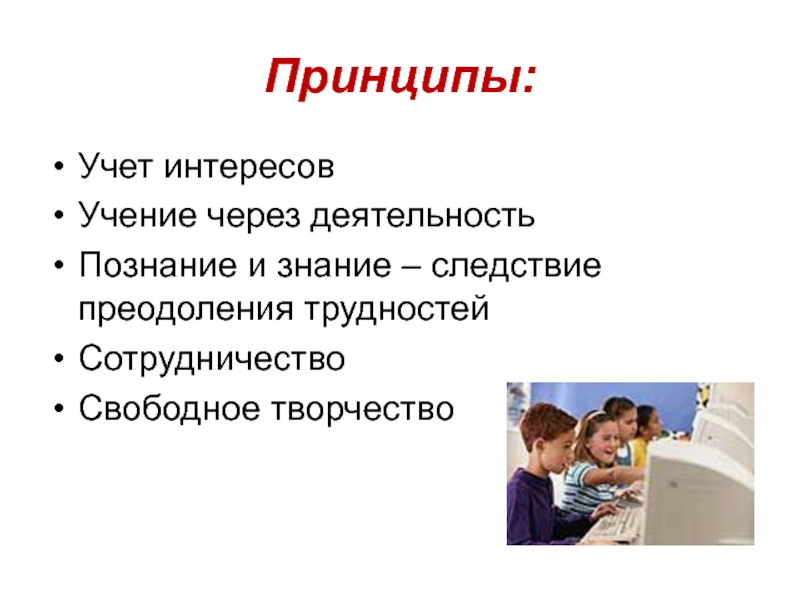 Принципы:

• Учет интересов
• Учение через деятельность
• Познание и знание – следствие преодоления трудностей
• Сотрудничество
• Свободное творчество